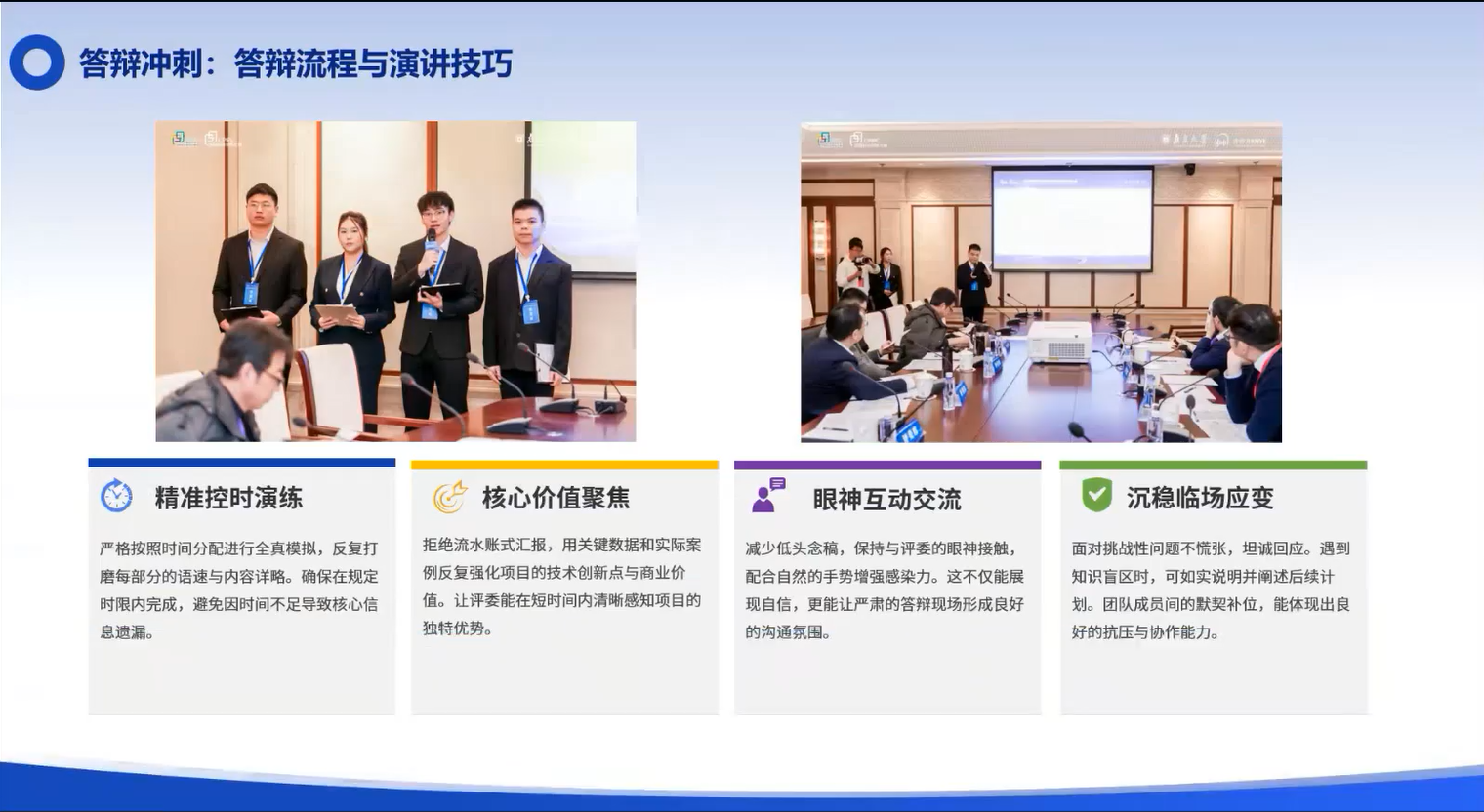 答辩冲刺：答辩流程与演讲技巧

精准控时演练

严格按照时间分配进行全真模拟，反复打磨每部分的语速与内容详略。确保在规定时限内完成，避免因时间不足导致核心信息遗漏。

核心价值聚焦

拒绝流水账式汇报，用关键数据和实际案例反复强化项目的技术创新点与商业价值。让评委能在短时间内清晰感知项目的独特优势。

眼神互动交流

减少低头念稿，保持与评委的眼神接触，配合自然的手势增强感染力。这不仅能展现自信，更能让严肃的答辩现场形成良好的沟通氛围。

沉稳临场应变

面对挑战性问题不慌张，坦诚回应。遇到知识盲区时，可如实说明并阐述后续计划。团队成员间的默契补位，能体现出良好的抗压与协作能力。